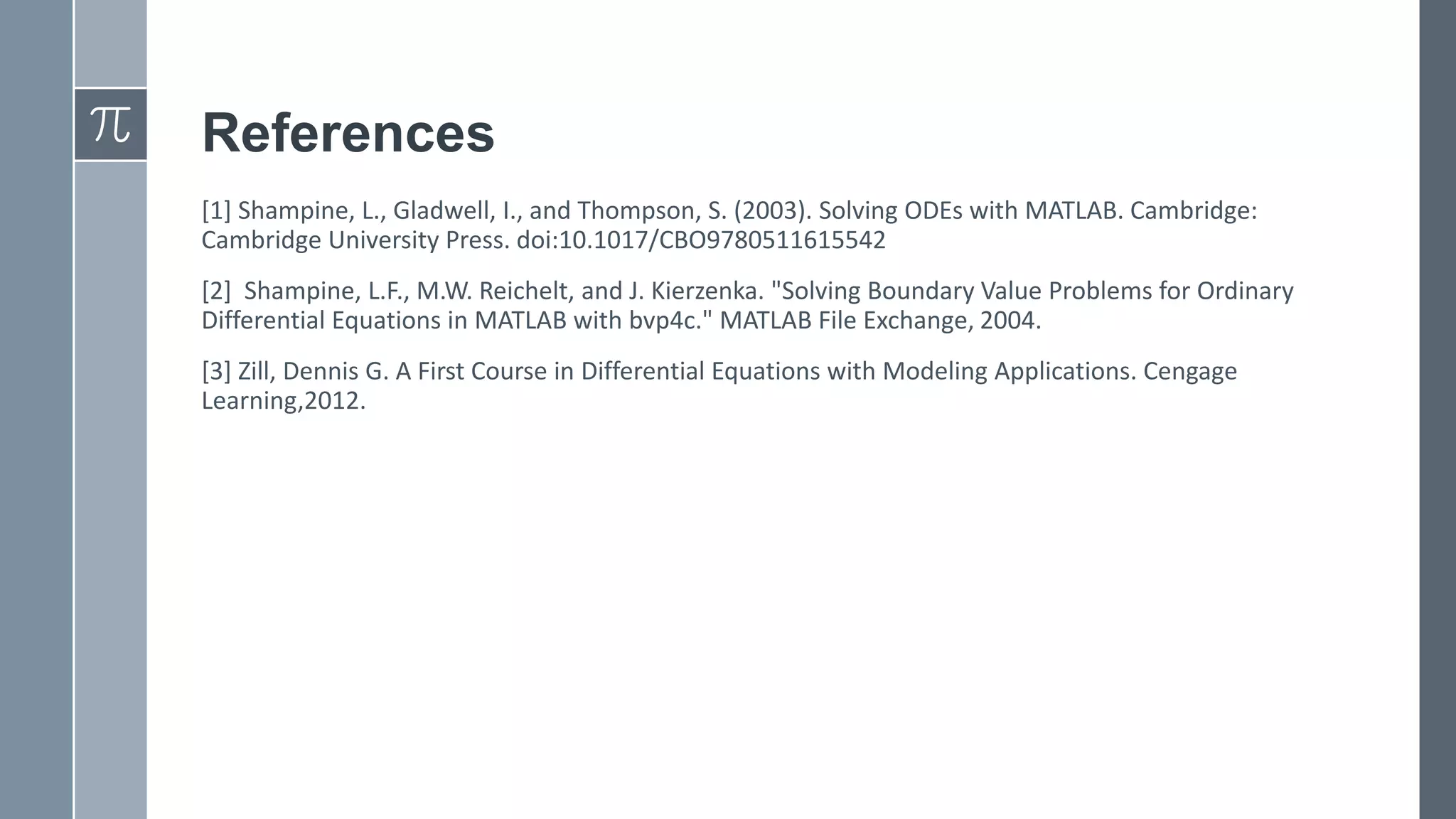 $\pi$

References

[1] Shampine, L., Gladwell, I., and Thompson, S. (2003). Solving ODEs with MATLAB. Cambridge: Cambridge University Press. doi:10.1017/CBO9780511615542

[2] Shampine, L.F., M.W. Reichelt, and J. Kierzenka. "Solving Boundary Value Problems for Ordinary Differential Equations in MATLAB with bvp4c." MATLAB File Exchange, 2004.

[3] Zill, Dennis G. A First Course in Differential Equations with Modeling Applications. Cengage Learning,2012.